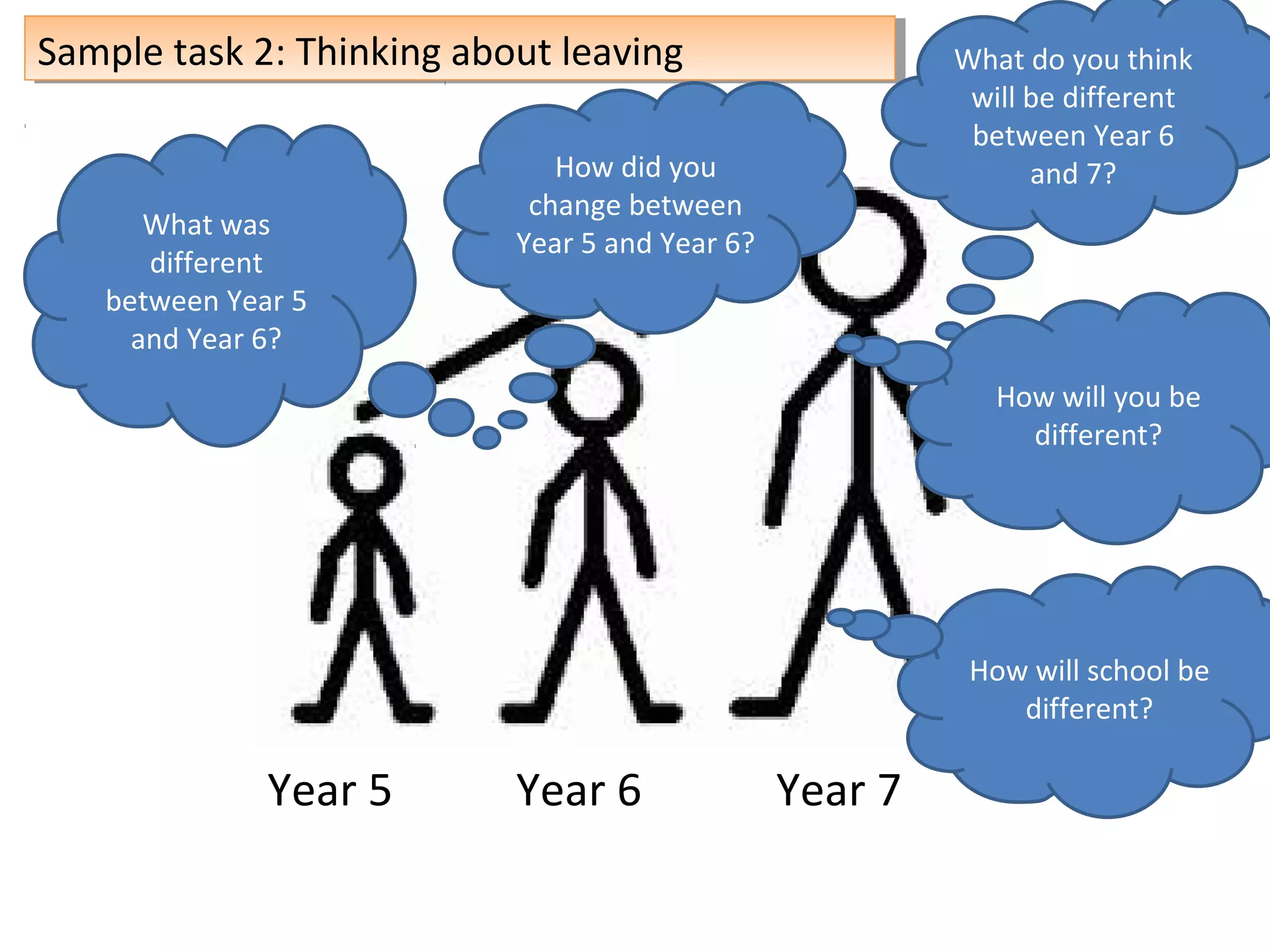 Sample task 2: Thinking about leaving

What was different between Year 5 and Year 6?

How did you change between Year 5 and Year 6?

What do you think will be different between Year 6 and 7?

How will you be different?

How will school be different?

Year 5

Year 6

Year 7